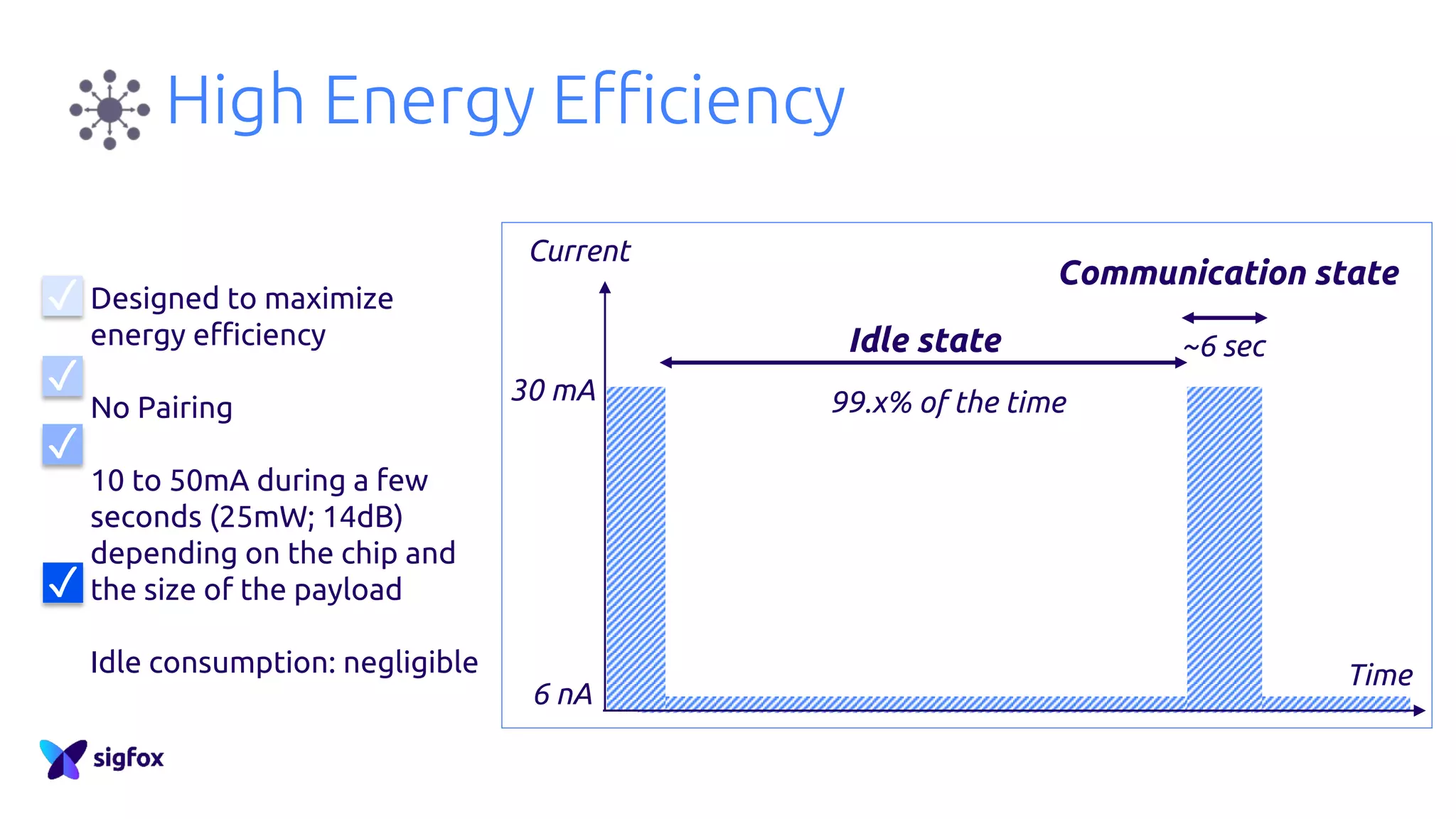 High Energy Efficiency

Designed to maximize energy efficiency

No Pairing

10 to 50mA during a few seconds (25mW; 14dB) depending on the chip and the size of the payload

Idle consumption: negligible

Current

Communication state

~6 sec

Idle state

99.x% of the time

30 mA

6 nA

Time

sigfox